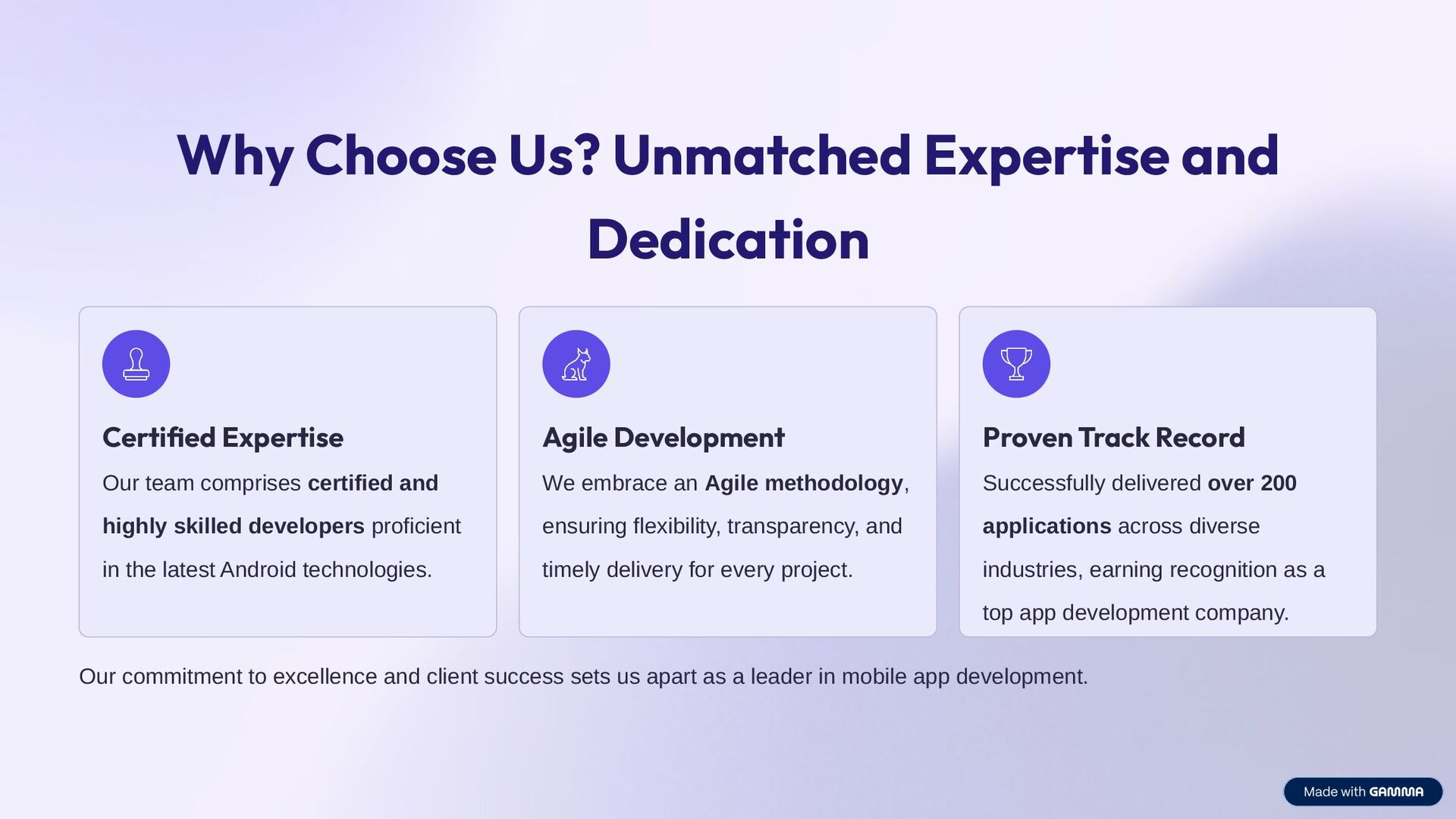 Why Choose Us? Unmatched Expertise and Dedication

Certified Expertise

Our team comprises certified and highly skilled developers proficient in the latest Android technologies.

Agile Development

We embrace an Agile methodology, ensuring flexibility, transparency, and timely delivery for every project.

Proven Track Record

Successfully delivered over 200 applications across diverse industries, earning recognition as a top app development company.

Our commitment to excellence and client success sets us apart as a leader in mobile app development.

Made with GAMMA